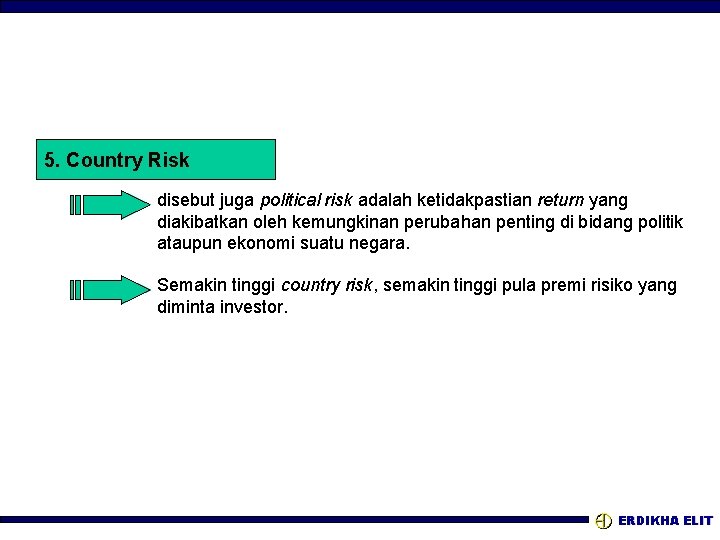 5. Country Risk

disebut juga political risk adalah ketidakpastian return yang diakibatkan oleh kemungkinan perubahan penting di bidang politik ataupun ekonomi suatu negara.

Semakin tinggi country risk, semakin tinggi pula premi risiko yang diminta investor.

ERDIKHA ELIT